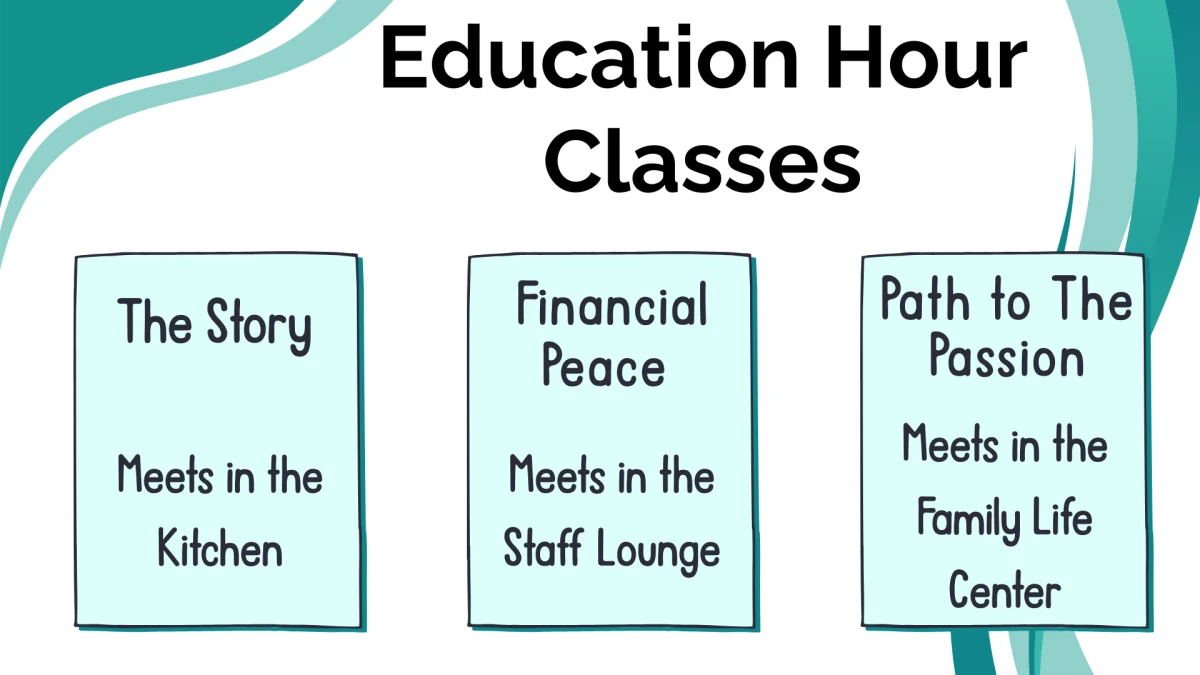 Education Hour Classes

The Story

Meets in the Kitchen

Financial Peace

Meets in the Staff Lounge

Path to The Passion

Meets in the Family Life Center